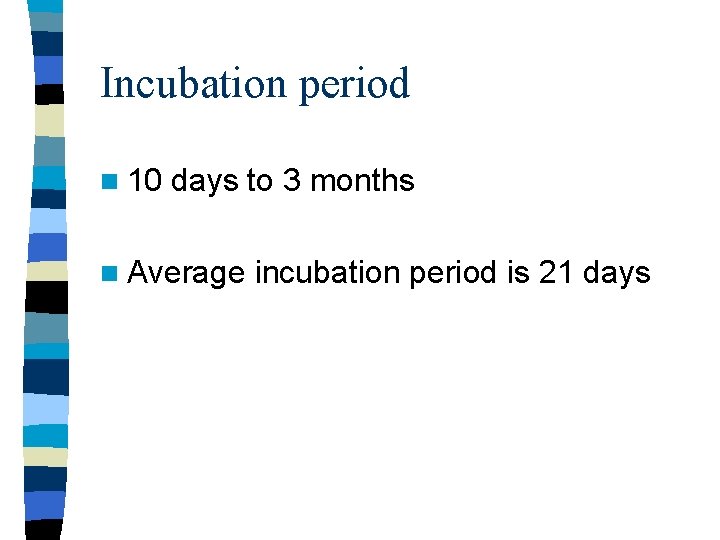 Incubation period

10 days to 3 months

Average incubation period is 21 days